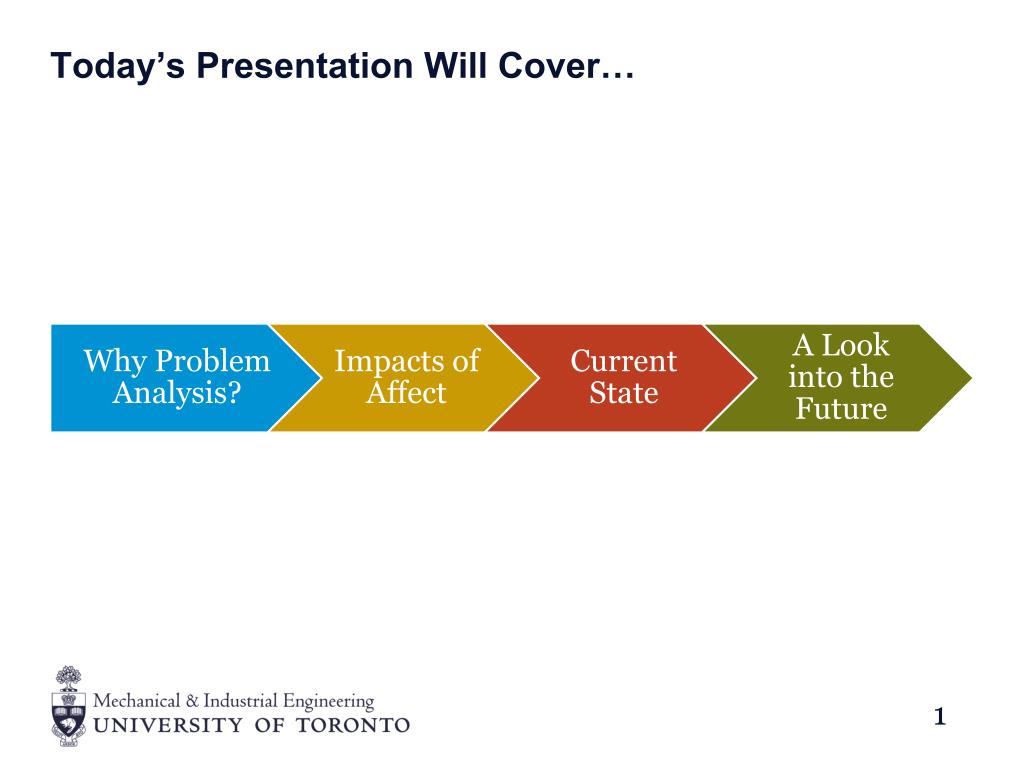 Today's Presentation Will Cover…

Why Problem Analysis?

Impacts of Affect

Current State

A Look into the Future

Mechanical & Industrial Engineering
UNIVERSITY OF TORONTO

1